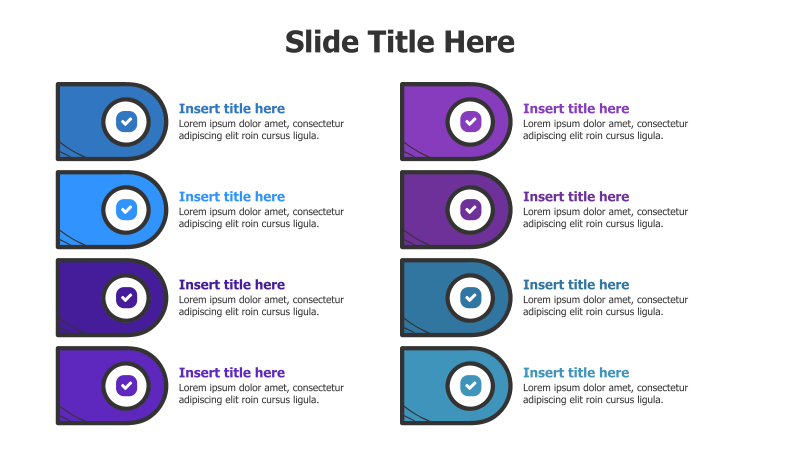 Slide Title Here

Insert title here
Lorem ipsum dolor amet, consectetur adipiscing elit roin cursus ligula.

Insert title here
Lorem ipsum dolor amet, consectetur adipiscing elit roin cursus ligula.

Insert title here
Lorem ipsum dolor amet, consectetur adipiscing elit roin cursus ligula.

Insert title here
Lorem ipsum dolor amet, consectetur adipiscing elit roin cursus ligula.

Insert title here
Lorem ipsum dolor amet, consectetur adipiscing elit roin cursus ligula.

Insert title here
Lorem ipsum dolor amet, consectetur adipiscing elit roin cursus ligula.

Insert title here
Lorem ipsum dolor amet, consectetur adipiscing elit roin cursus ligula.

Insert title here
Lorem ipsum dolor amet, consectetur adipiscing elit roin cursus ligula.